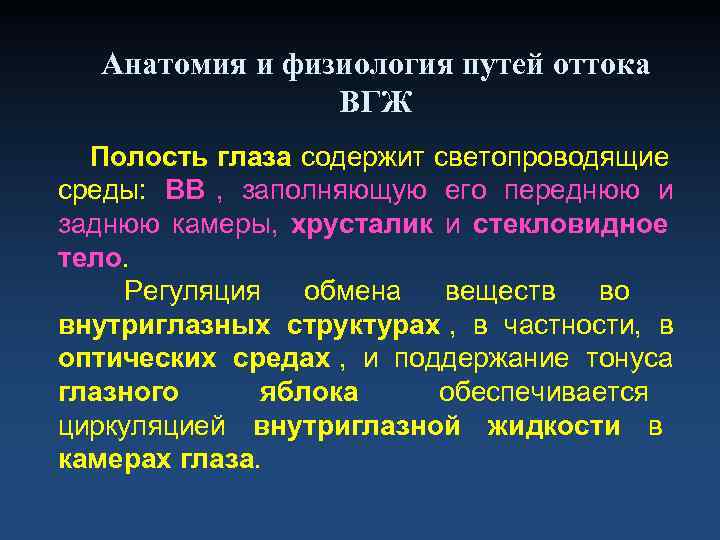 Анатомия и физиология путей оттока ВГЖ

Полость глаза содержит светопроводящие среды: ВВ , заполняющую его переднюю и заднюю камеры, хрусталик и стекловидное тело.

Регуляция обмена веществ во внутриглазных структурах , в частности, в оптических средах , и поддержание тонуса глазного яблока обеспечивается циркуляцией внутриглазной жидкости в камерах глаза.